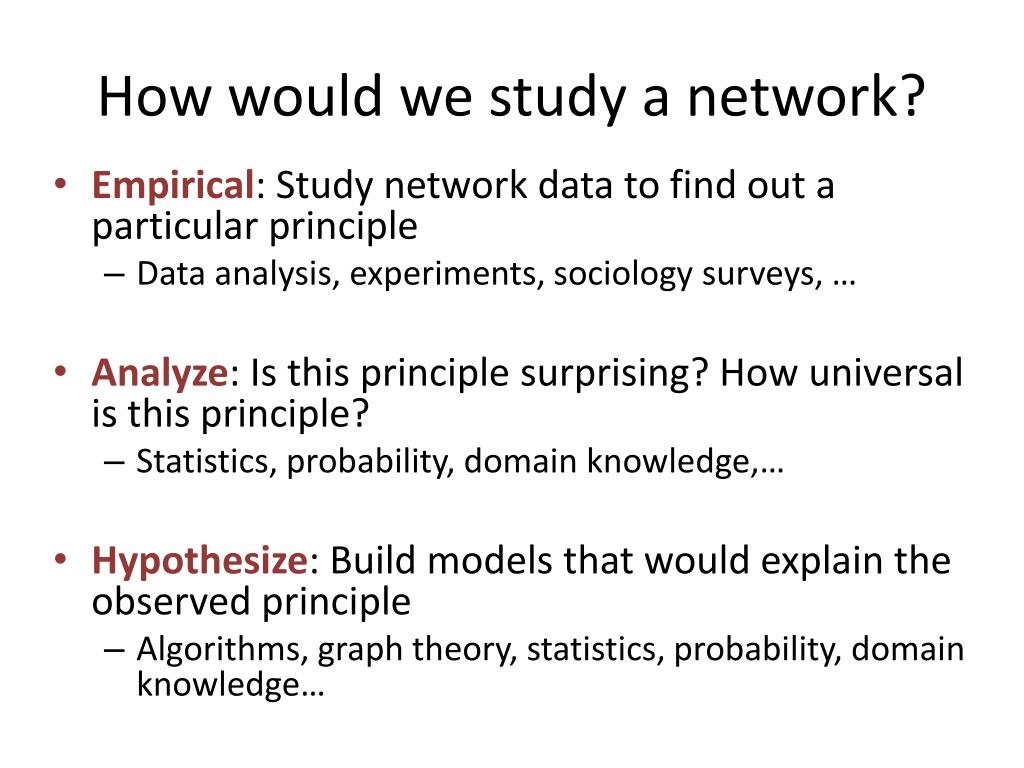 How would we study a network?

• Empirical: Study network data to find out a particular principle
– Data analysis, experiments, sociology surveys, …

• Analyze: Is this principle surprising? How universal is this principle?
– Statistics, probability, domain knowledge,…

• Hypothesize: Build models that would explain the observed principle
– Algorithms, graph theory, statistics, probability, domain knowledge…